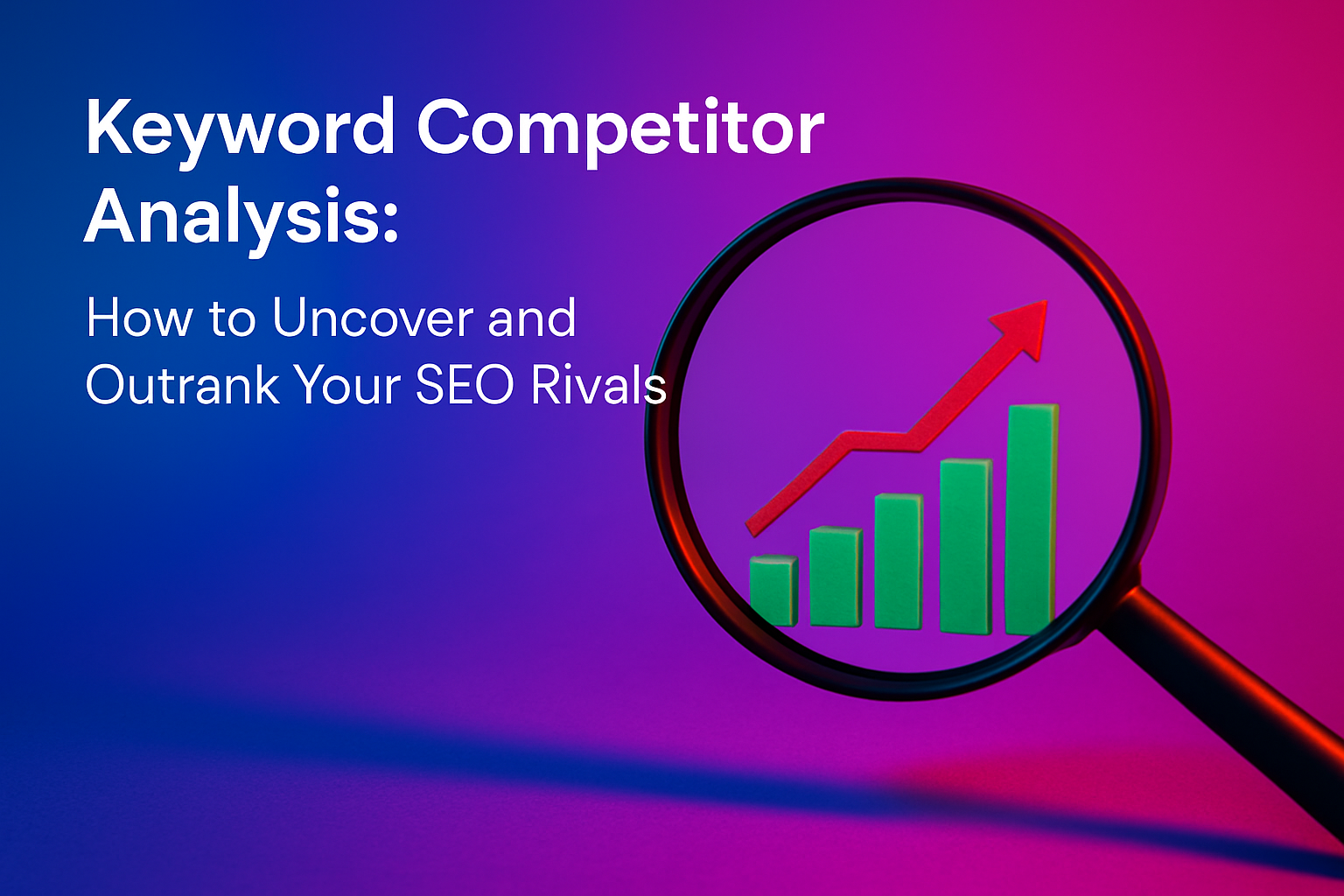 Keyword Competitor Analysis:

How to Uncover and Outrank Your SEO Rivals